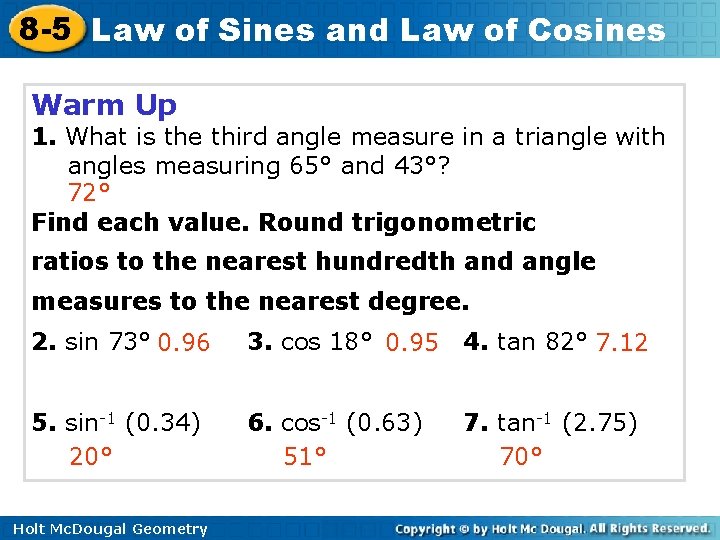 8-5 Law of Sines and Law of Cosines

Warm Up

1. What is the third angle measure in a triangle with angles measuring 65° and 43°?
72°

Find each value. Round trigonometric ratios to the nearest hundredth and angle measures to the nearest degree.

2. sin 73° 0.96

3. cos 18° 0.95

4. tan 82° 7.12

5. $\sin^{-1}$ (0.34)
20°

6. $\cos^{-1}$ (0.63)
51°

7. $\tan^{-1}$ (2.75)
70°

Holt McDougal Geometry

Copyright © by Holt Mc Dougal. All Rights Reserved.